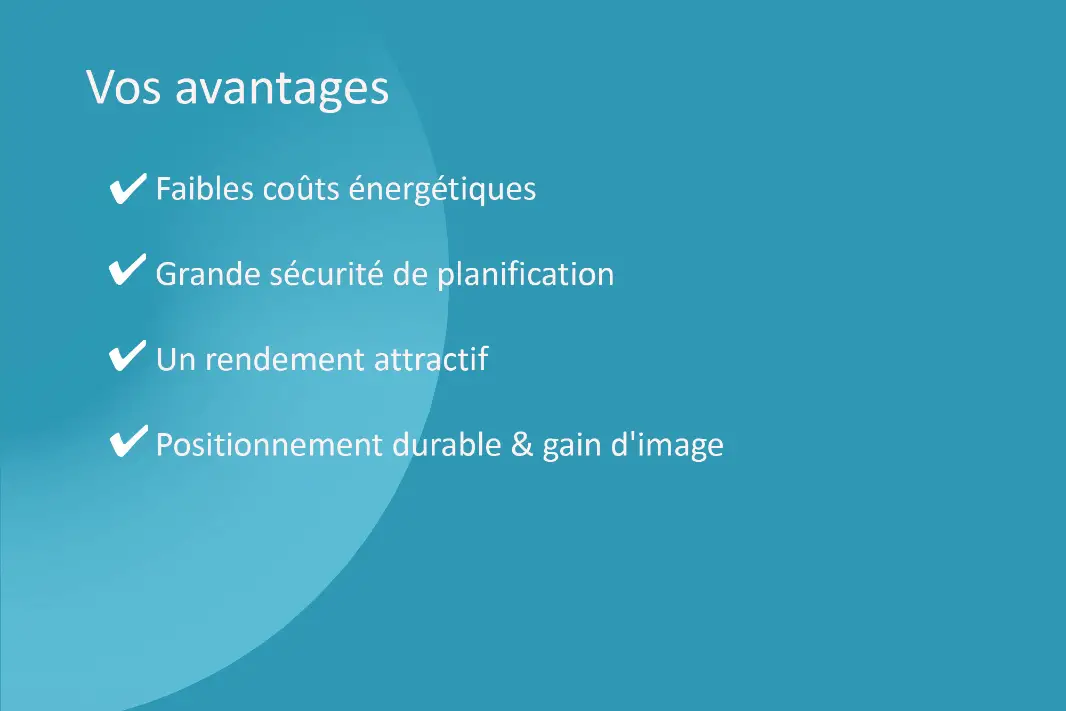 Vos avantages

✔ Faibles coûts énergétiques

✔ Grande sécurité de planification

✔ Un rendement attractif

✔ Positionnement durable & gain d'image